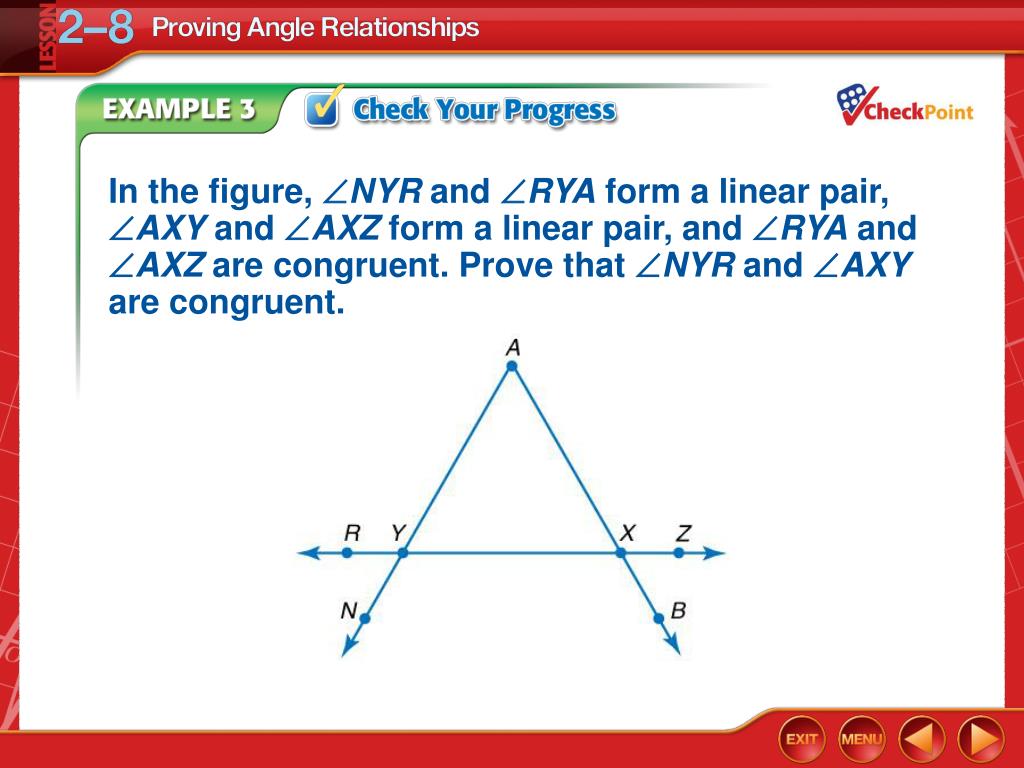 LESSON 2–8 Proving Angle Relationships

EXAMPLE 3 Check Your Progress

CheckPoint

In the figure, $\angle NYR$ and $\angle RYA$ form a linear pair, $\angle AXY$ and $\angle AXZ$ form a linear pair, and $\angle RYA$ and $\angle AXZ$ are congruent. Prove that $\angle NYR$ and $\angle AXY$ are congruent.

A
R Y X Z
N B

EXIT MENU